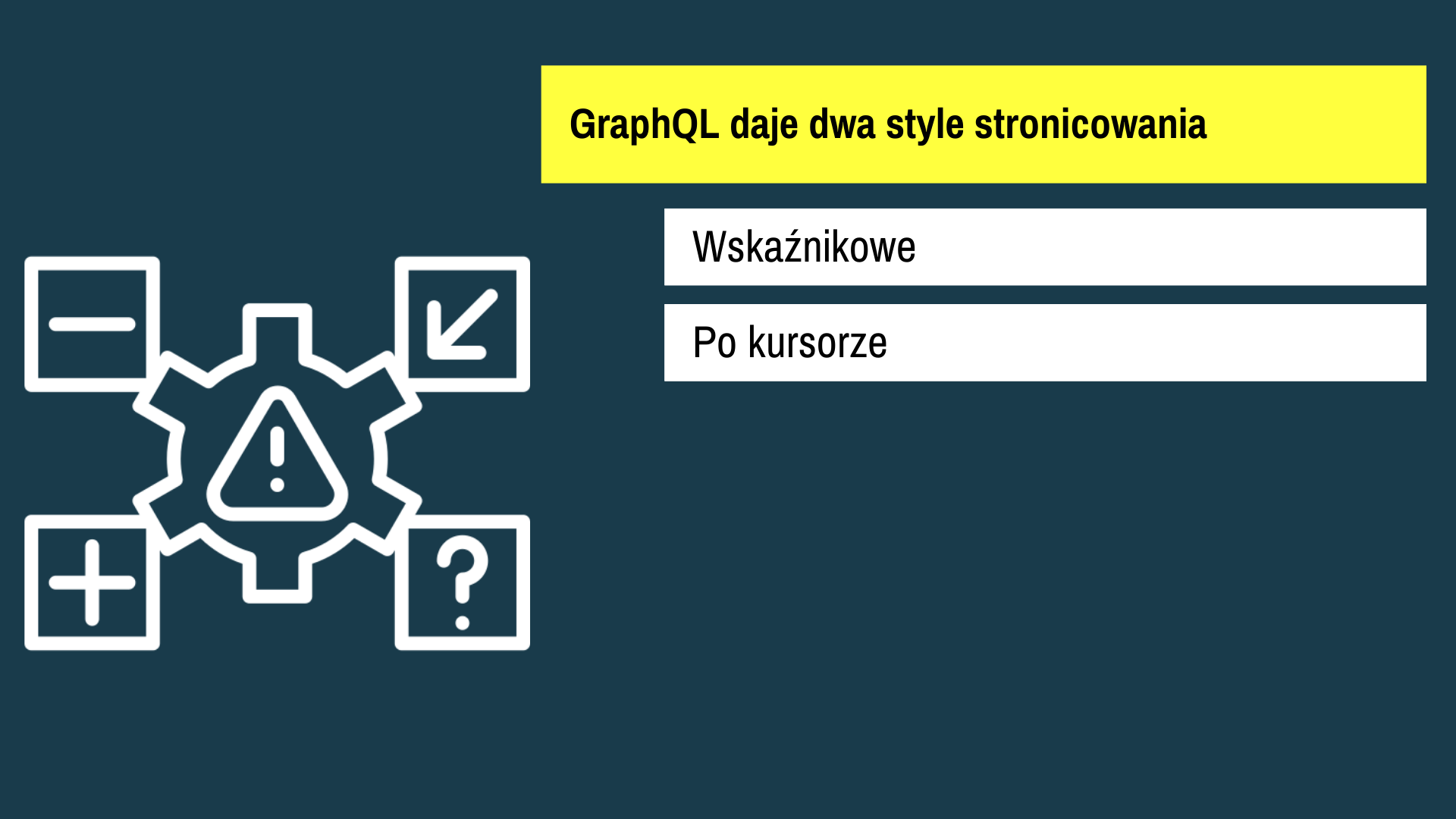 GraphQL daje dwa style stronicowania

Wskaźnikowe

Po kursorze